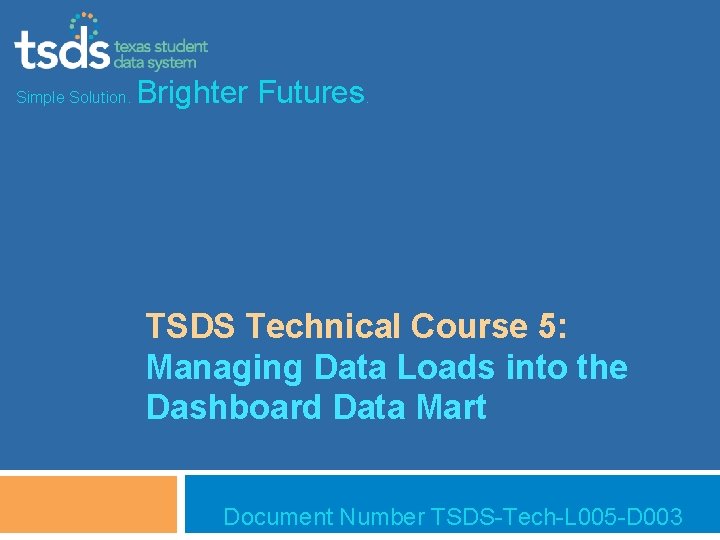 tsds texas student data system

Simple Solution. Brighter Futures.

TSDS Technical Course 5:
Managing Data Loads into the Dashboard Data Mart

Document Number TSDS-Tech-L005-D003